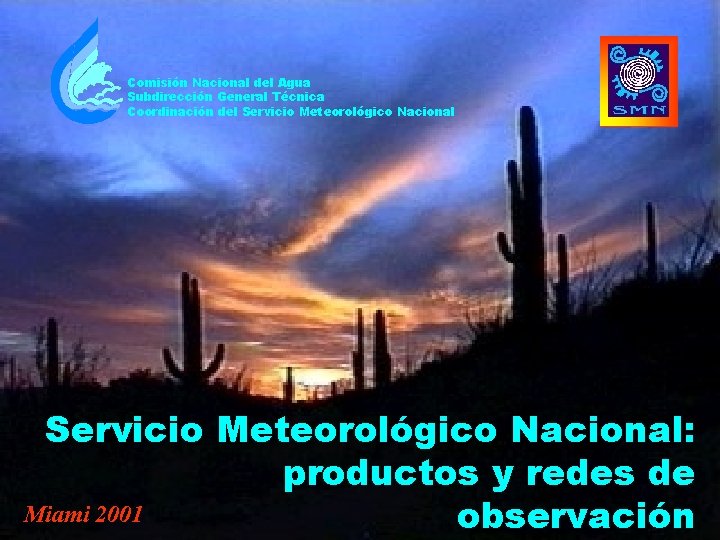 Comisión Nacional del Agua
Subdirección General Técnica
Coordinación del Servicio Meteorológico Nacional

SMN

Servicio Meteorológico Nacional: productos y redes de observación

Miami 2001